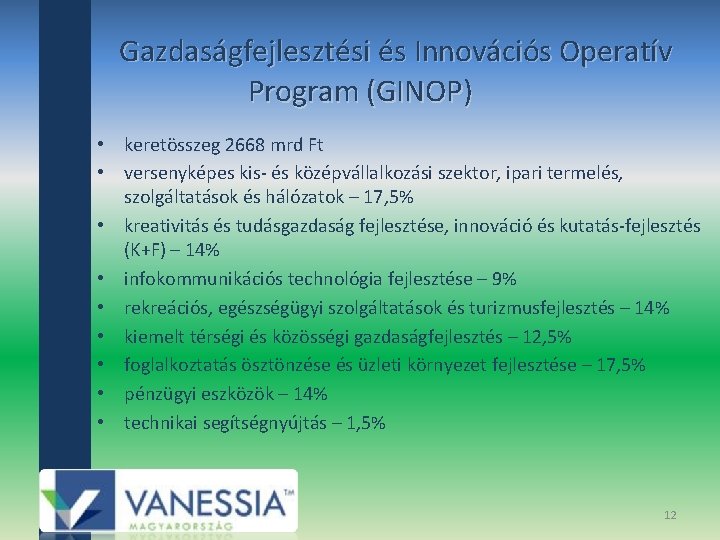 Gazdaságfejlesztési és Innovációs Operatív Program (GINOP)

• keretösszeg 2668 mrd Ft
• versenyképes kis- és középvállalkozási szektor, ipari termelés, szolgáltatások és hálózatok – 17,5%
• kreativitás és tudásgazdaság fejlesztése, innováció és kutatás-fejlesztés (K+F) – 14%
• infokommunikációs technológia fejlesztése – 9%
• rekreációs, egészségügyi szolgáltatások és turizmusfejlesztés – 14%
• kiemelt térségi és közösségi gazdaságfejlesztés – 12,5%
• foglalkoztatás ösztönzése és üzleti környezet fejlesztése – 17,5%
• pénzügyi eszközök – 14%
• technikai segítségnyújtás – 1,5%

VANESSIA™
MAGYARORSZÁG

12